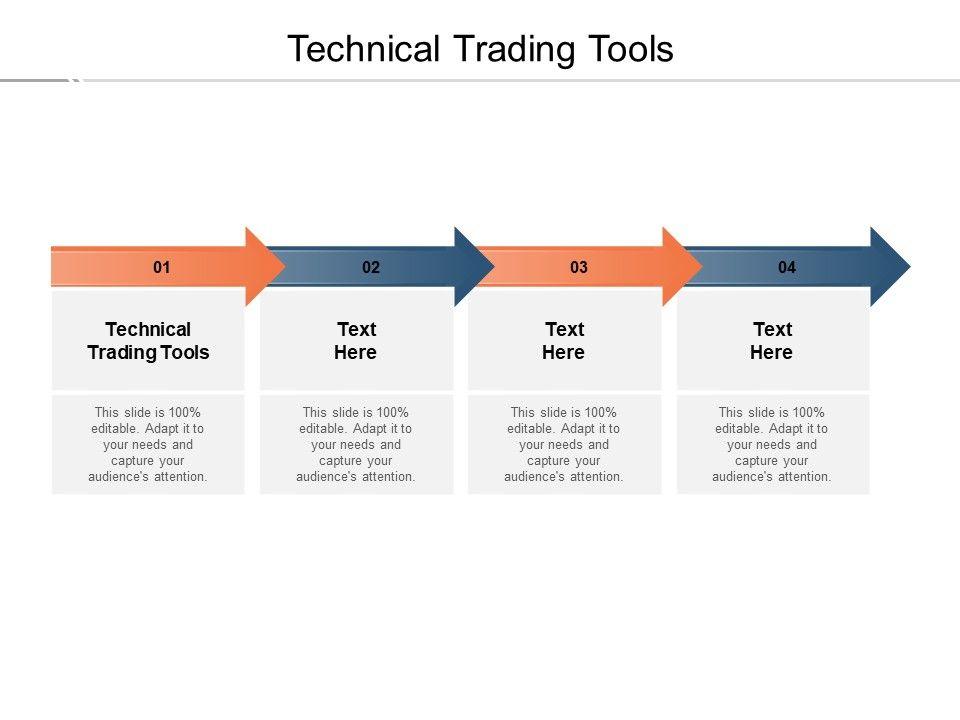 Technical Trading Tools

01

Technical Trading Tools

This slide is 100% editable. Adapt it to your needs and capture your audience's attention.

02

Text Here

This slide is 100% editable. Adapt it to your needs and capture your audience's attention.

03

Text Here

This slide is 100% editable. Adapt it to your needs and capture your audience's attention.

04

Text Here

This slide is 100% editable. Adapt it to your needs and capture your audience's attention.